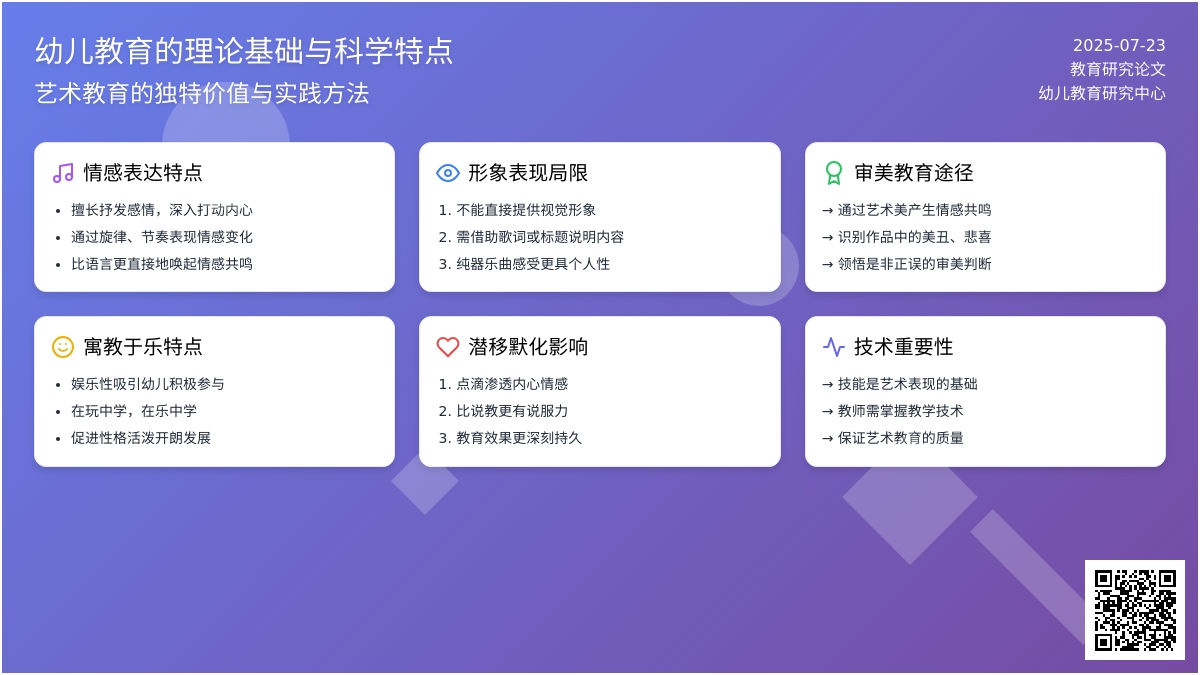 幼儿教育的理论基础与科学特点
艺术教育的独特价值与实践方法

2025-07-23
教育研究论文
幼儿教育研究中心

情感表达特点
• 擅长抒发感情，深入打动内心
• 通过旋律、节奏表现情感变化
• 比语言更直接地唤起情感共鸣

形象表现局限
1. 不能直接提供视觉形象
2. 需借助歌词或标题说明内容
3. 纯器乐曲感受更具个人性

审美教育途径
→ 通过艺术美产生情感共鸣
→ 识别作品中的美丑、悲喜
→ 领悟是非正误的审美判断

寓教于乐特点
• 娱乐性吸引幼儿积极参与
• 在玩中学，在乐中学
• 促进性格活泼开朗发展

潜移默化影响
1. 点滴渗透内心情感
2. 比说教更有说服力
3. 教育效果更深刻持久

技术重要性
→ 技能是艺术表现的基础
→ 教师需掌握教学技术
→ 保证艺术教育的质量